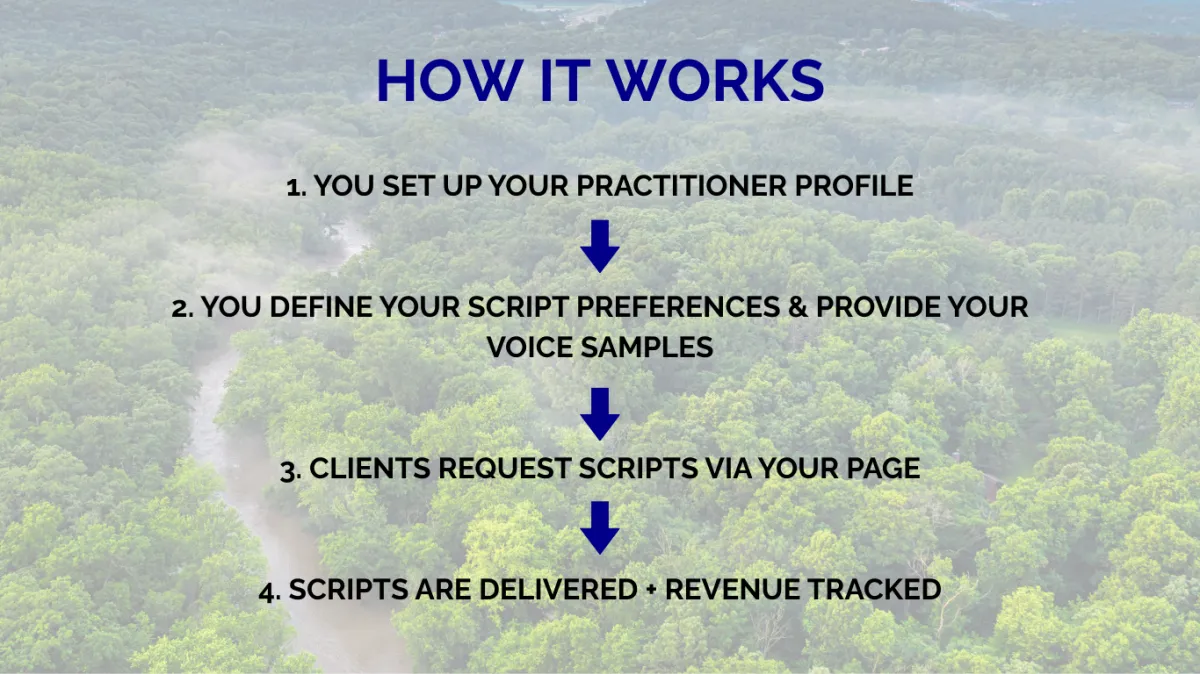 HOW IT WORKS

1. YOU SET UP YOUR PRACTITIONER PROFILE

2. YOU DEFINE YOUR SCRIPT PREFERENCES & PROVIDE YOUR VOICE SAMPLES

3. CLIENTS REQUEST SCRIPTS VIA YOUR PAGE

4. SCRIPTS ARE DELIVERED + REVENUE TRACKED